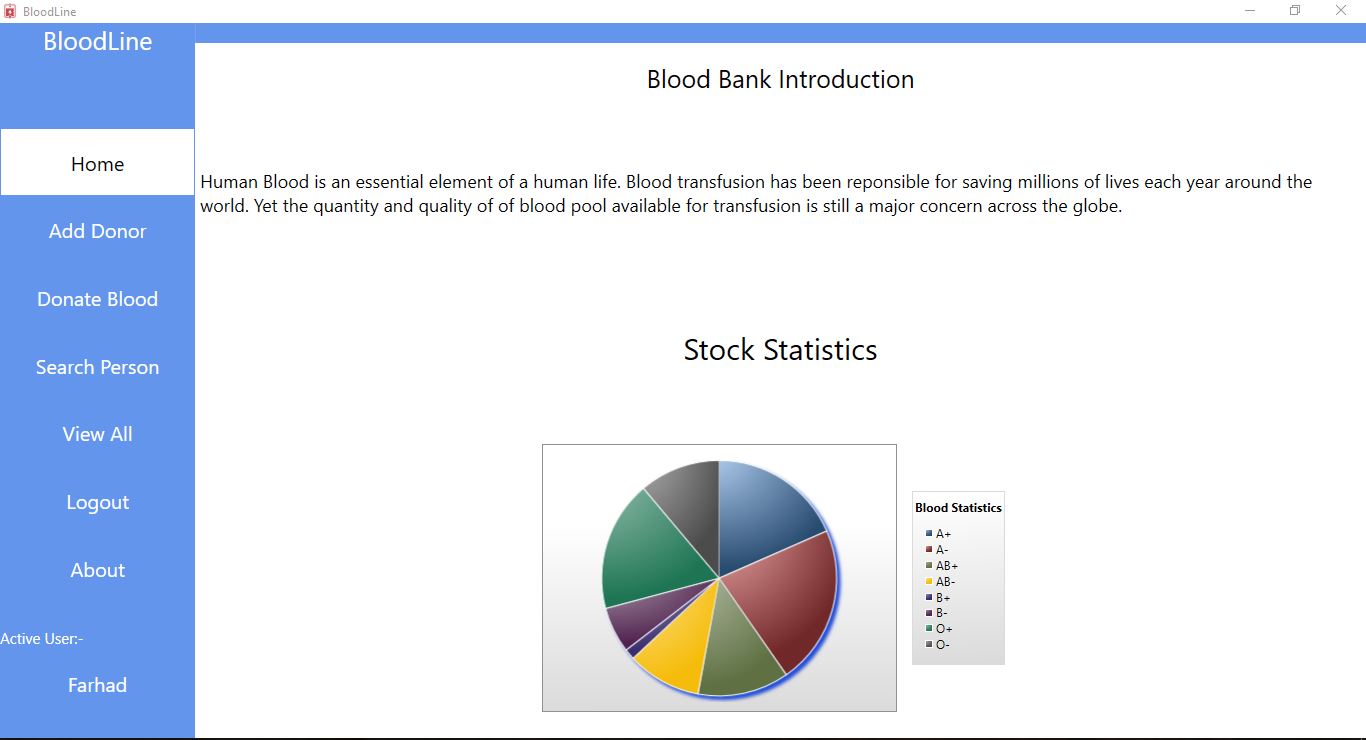 BloodLine

BloodLine

Home

Add Donor

Donate Blood

Search Person

View All

Logout

About

Active User:-

Farhad

Blood Bank Introduction

Human Blood is an essential element of a human life. Blood transfusion has been reponsible for saving millions of lives each year around the world. Yet the quantity and quality of of blood pool available for transfusion is still a major concern across the globe.

Stock Statistics

Blood Statistics
A+
A-
AB+
AB-
B+
B-
O+
O-